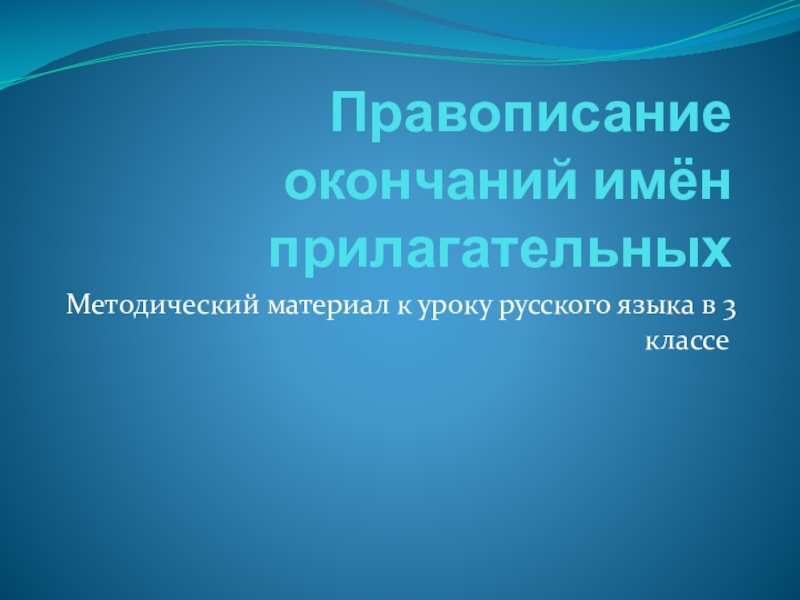 Правописание окончаний имён прилагательных

Методический материал к уроку русского языка в 3 классе